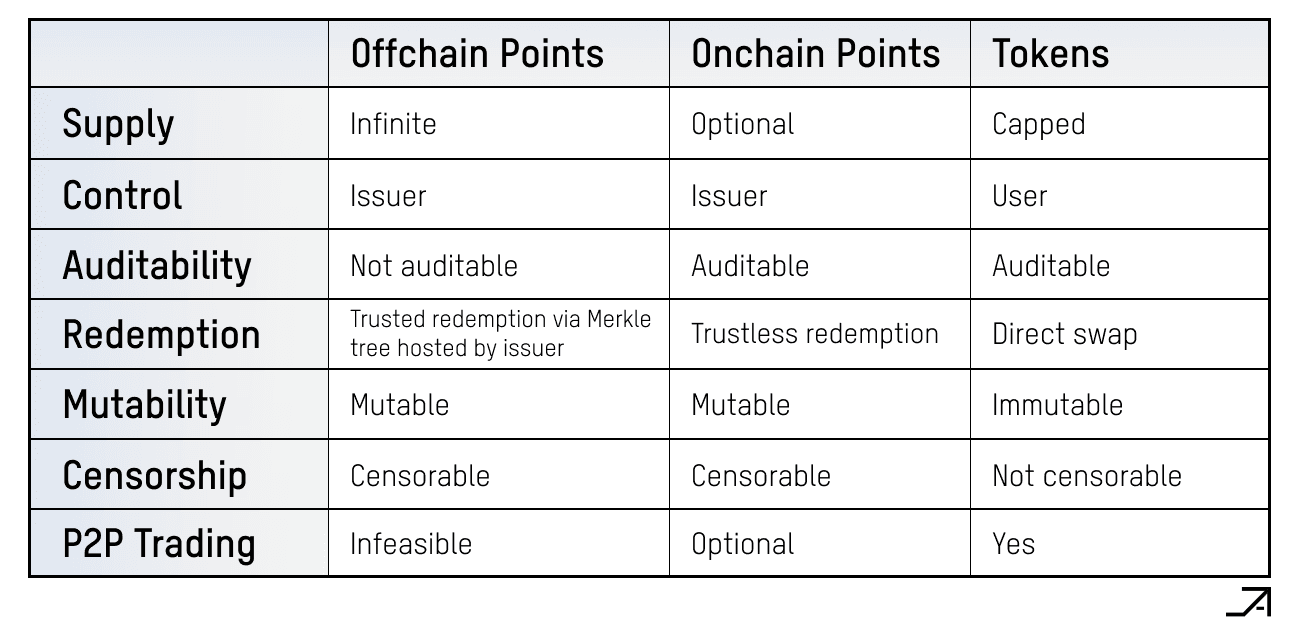 | | Offchain Points | Onchain Points | Tokens |
|---|---|---|---|
| Supply | Infinite | Optional | Capped |
| Control | Issuer | Issuer | User |
| Auditability | Not auditable | Auditable | Auditable |
| Redemption | Trusted redemption via Merkle tree hosted by issuer | Trustless redemption | Direct swap |
| Mutability | Mutable | Mutable | Immutable |
| Censorship | Censorable | Censorable | Not censorable |
| P2P Trading | Infeasible | Optional | Yes |